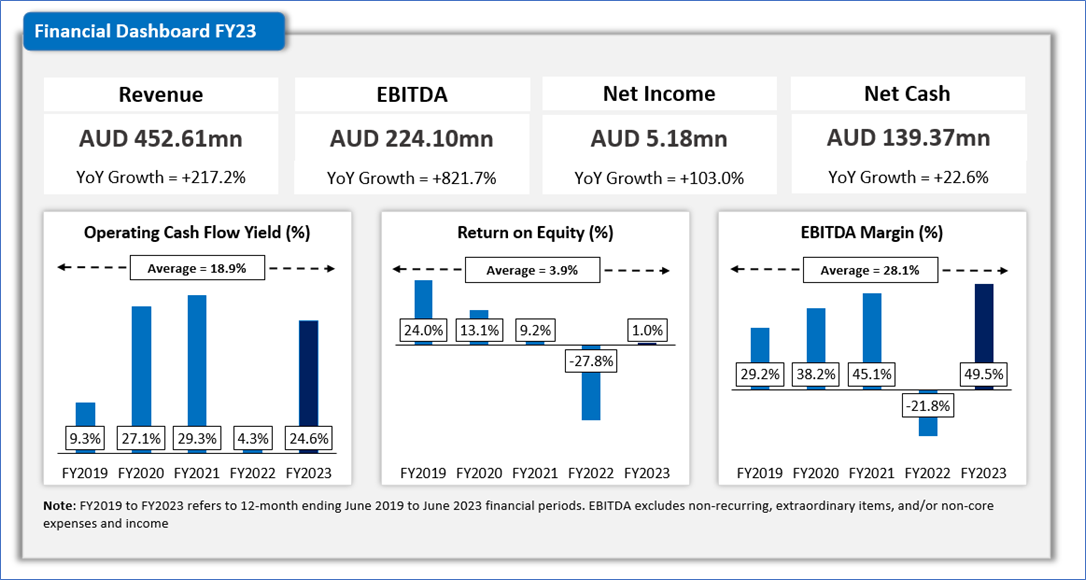 Financial Dashboard FY23

Revenue
AUD 452.61mn
YoY Growth = +217.2%

EBITDA
AUD 224.10mn
YoY Growth = +821.7%

Net Income
AUD 5.18mn
YoY Growth = +103.0%

Net Cash
AUD 139.37mn
YoY Growth = +22.6%

Operating Cash Flow Yield (%)
Average = 18.9%
9.3% 27.1% 29.3% 4.3% 24.6%
FY2019 FY2020 FY2021 FY2022 FY2023

Return on Equity (%)
Average = 3.9%
24.0% 13.1% 9.2% -27.8% 1.0%
FY2019 FY2020 FY2021 FY2022 FY2023

EBITDA Margin (%)
Average = 28.1%
29.2% 38.2% 45.1% -21.8% 49.5%
FY2019 FY2020 FY2021 FY2022 FY2023

Note: FY2019 to FY2023 refers to 12-month ending June 2019 to June 2023 financial periods. EBITDA excludes non-recurring, extraordinary items, and/or non-core expenses and income